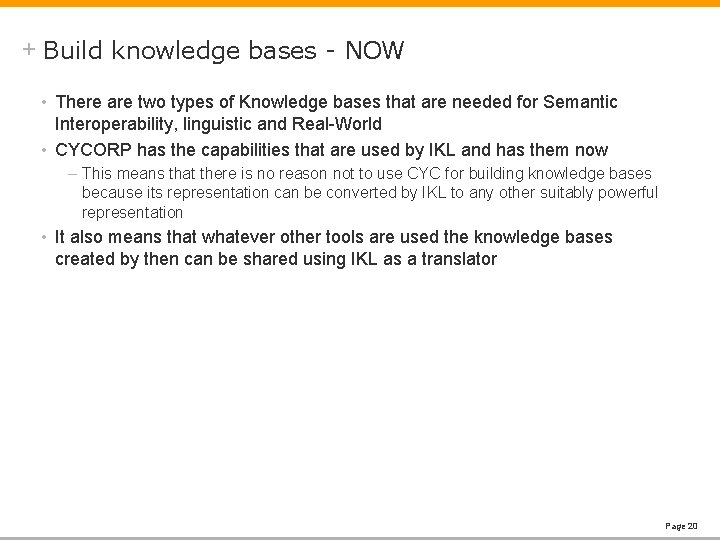 + Build knowledge bases - NOW

• There are two types of Knowledge bases that are needed for Semantic Interoperability, linguistic and Real-World

• CYCORP has the capabilities that are used by IKL and has them now

– This means that there is no reason not to use CYC for building knowledge bases because its representation can be converted by IKL to any other suitably powerful representation

• It also means that whatever other tools are used the knowledge bases created by then can be shared using IKL as a translator

Page 20